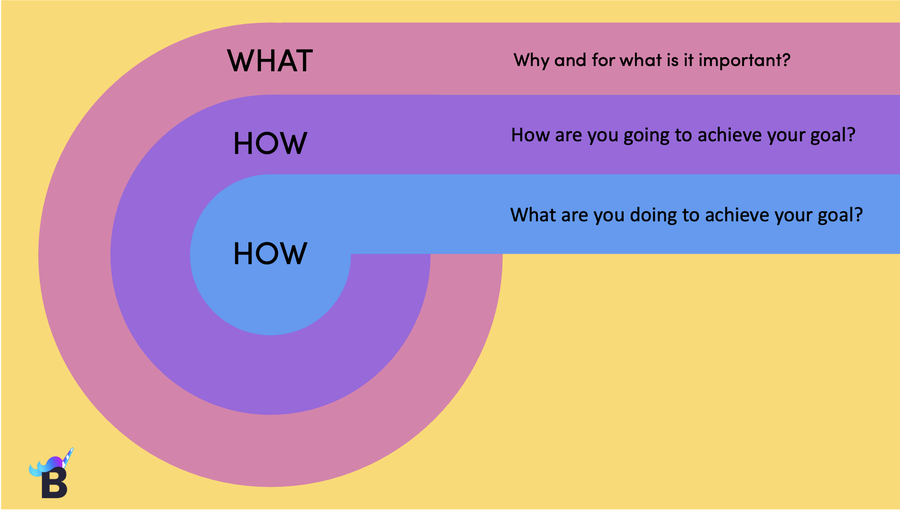 WHAT

Why and for what is it important?

HOW

How are you going to achieve your goal?

HOW

What are you doing to achieve your goal?

B